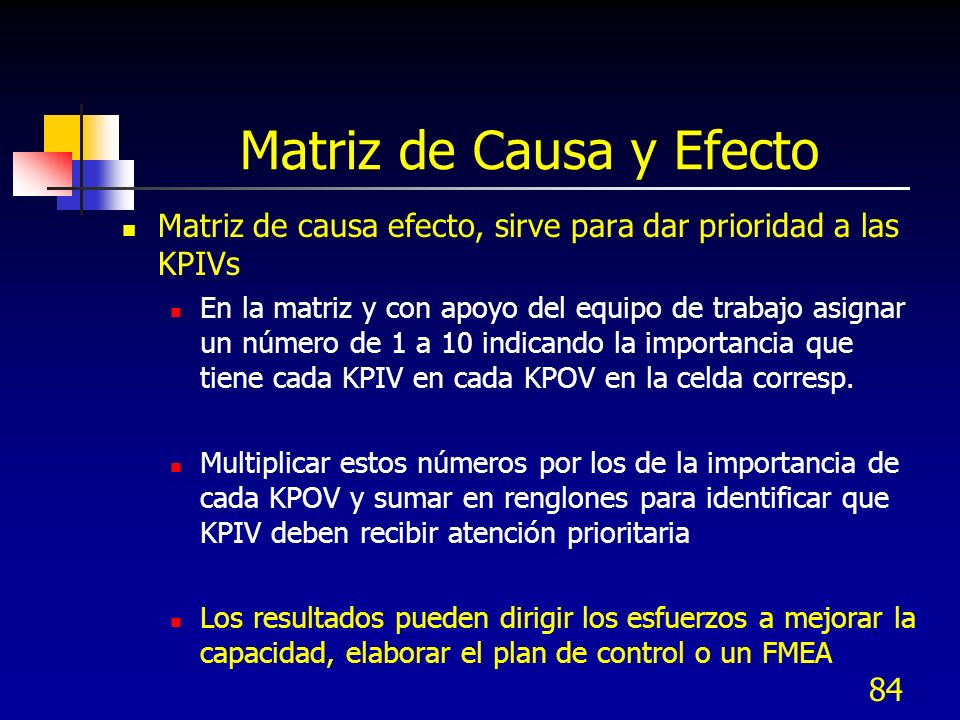 Matriz de Causa y Efecto

Matriz de causa efecto, sirve para dar prioridad a las KPIVs

En la matriz y con apoyo del equipo de trabajo asignar un número de 1 a 10 indicando la importancia que tiene cada KPIV en cada KPOV en la celda corresp.

Multiplicar estos números por los de la importancia de cada KPOV y sumar en renglones para identificar que KPIV deben recibir atención prioritaria

Los resultados pueden dirigir los esfuerzos a mejorar la capacidad, elaborar el plan de control o un FMEA

84